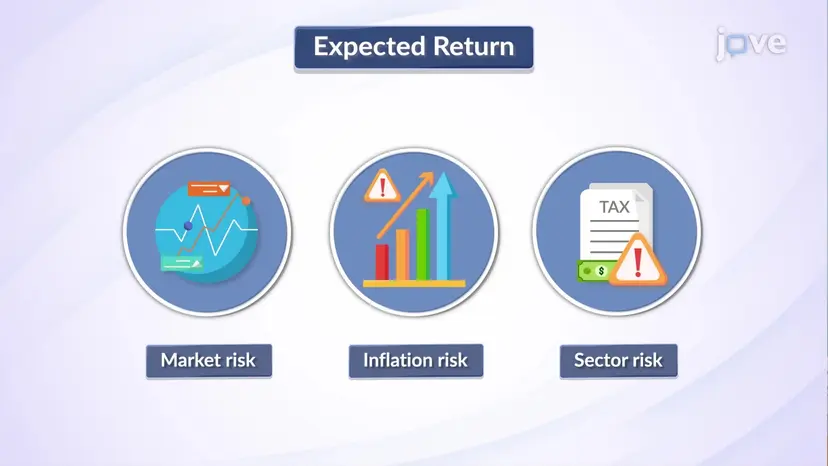 Expected Return

jove

TAX

$

Market risk

Inflation risk

Sector risk